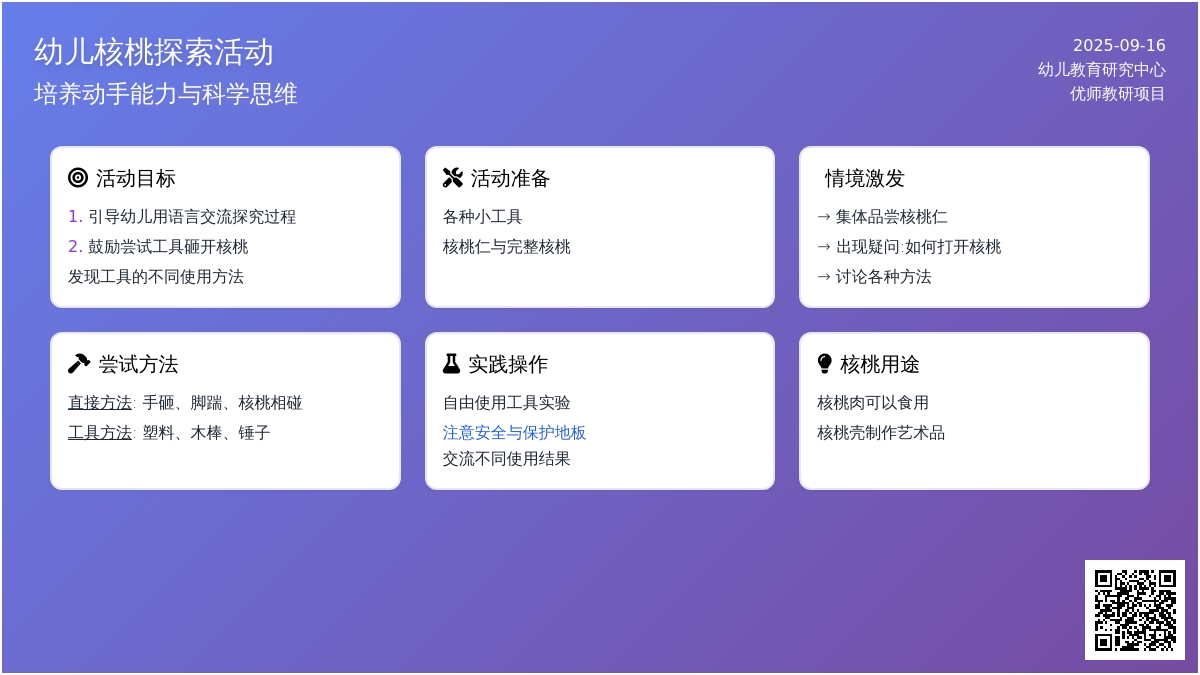 幼儿核桃探索活动
培养动手能力与科学思维

2025-09-16
幼儿教育研究中心
优师教研项目

活动目标
1. 引导幼儿用语言交流探究过程
2. 鼓励尝试工具砸开核桃
发现工具的不同使用方法

活动准备
各种小工具
核桃仁与完整核桃

情境激发
→ 集体品尝核桃仁
→ 出现疑问:如何打开核桃
→ 讨论各种方法

尝试方法
直接方法: 手砸、脚踹、核桃相碰
工具方法: 塑料、木棒、锤子

实践操作
自由使用工具实验
注意安全与保护地板
交流不同使用结果

核桃用途
核桃肉可以食用
核桃壳制作艺术品